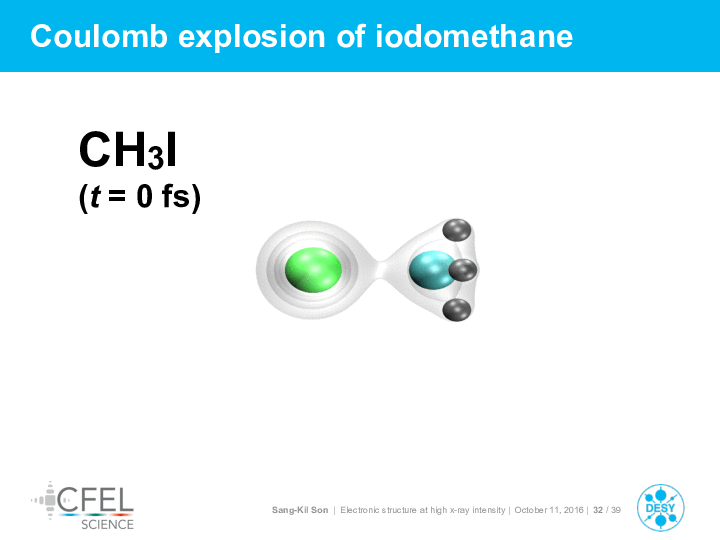 Coulomb explosion of iodomethane

$CH_3I$
($t$ = 0 fs)

CFEL SCIENCE

Sang-Kil Son | Electronic structure at high x-ray intensity | October 11, 2016 | 32 / 39

DESY